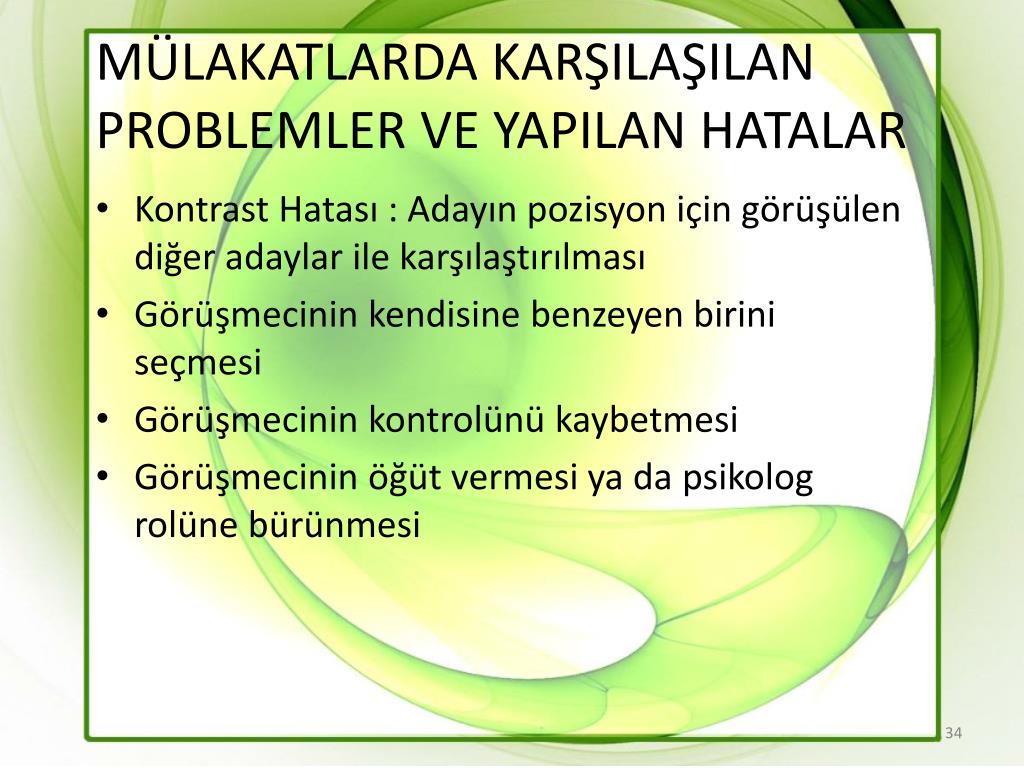 MÜLAKATLARDA KARŞILAŞILAN PROBLEMLER VE YAPILAN HATALAR

• Kontrast Hatası : Adayın pozisyon için görüşülen diğer adaylar ile karşılaştırılması
• Görüşmecinin kendisine benzeyen birini seçmesi
• Görüşmecinin kontrolünü kaybetmesi
• Görüşmecinin öğüt vermesi ya da psikolog rolüne bürünmesi

34